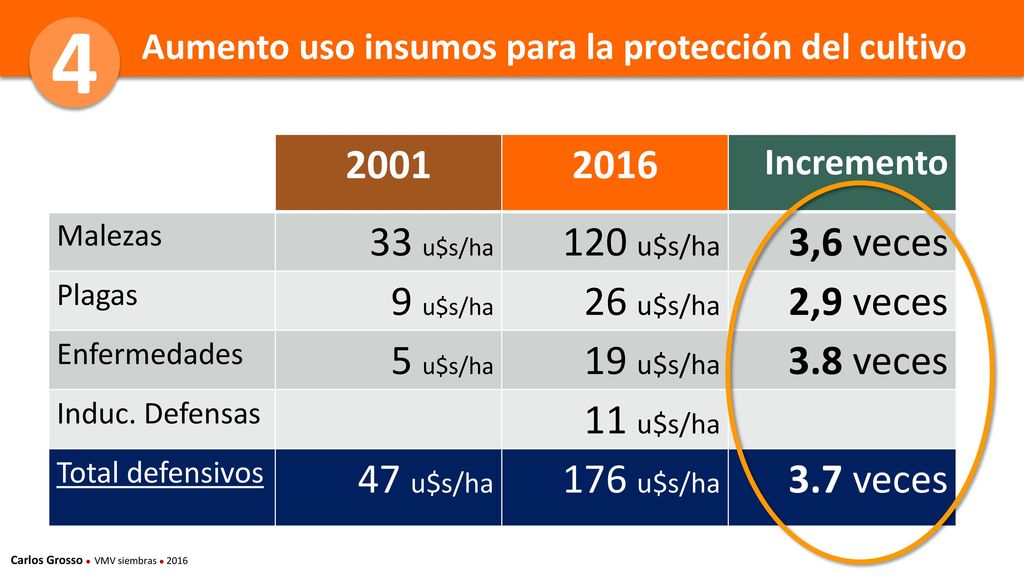 4

Aumento uso insumos para la protección del cultivo

| | 2001 | 2016 | Incremento |
|---|---|---|---|
| Malezas | 33 u$s/ha | 120 u$s/ha | 3,6 veces |
| Plagas | 9 u$s/ha | 26 u$s/ha | 2,9 veces |
| Enfermedades | 5 u$s/ha | 19 u$s/ha | 3.8 veces |
| Induc. Defensas | | 11 u$s/ha | |
| Total defensivos | 47 u$s/ha | 176 u$s/ha | 3.7 veces |

Carlos Grosso ● VMV siembras ● 2016